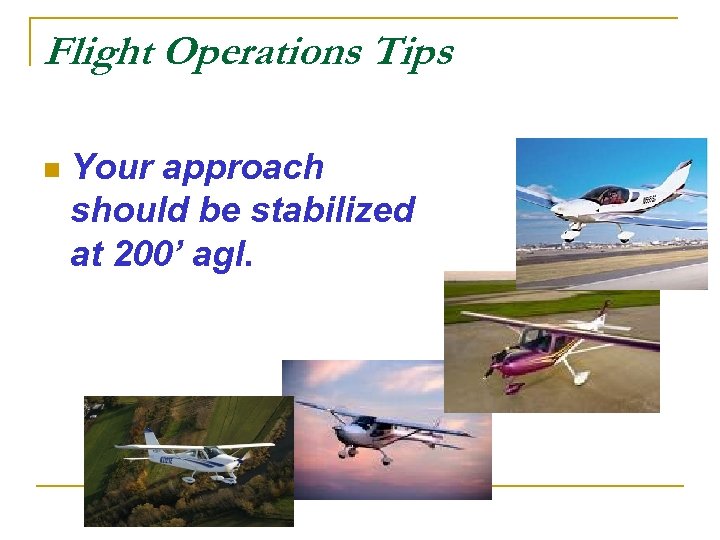 Flight Operations Tips

Your approach should be stabilized at 200’ agl.